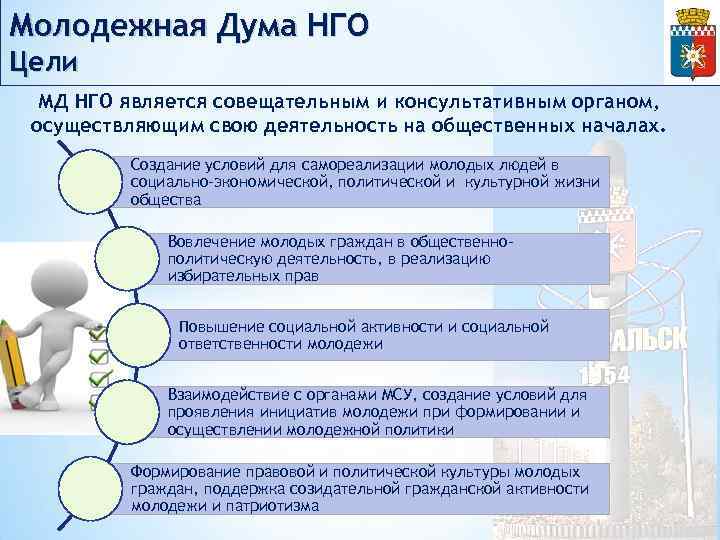 Молодежная Дума НГО
Цели

МД НГО является совещательным и консультативным органом, осуществляющим свою деятельность на общественных началах.

Создание условий для самореализации молодых людей в социально-экономической, политической и культурной жизни общества

Вовлечение молодых граждан в общественно-политическую деятельность, в реализацию избирательных прав

Повышение социальной активности и социальной ответственности молодежи

Взаимодействие с органами МСУ, создание условий для проявления инициатив молодежи при формировании и осуществлении молодежной политики

Формирование правовой и политической культуры молодых граждан, поддержка созидательной гражданской активности молодежи и патриотизма

РАЛЬСК
1954